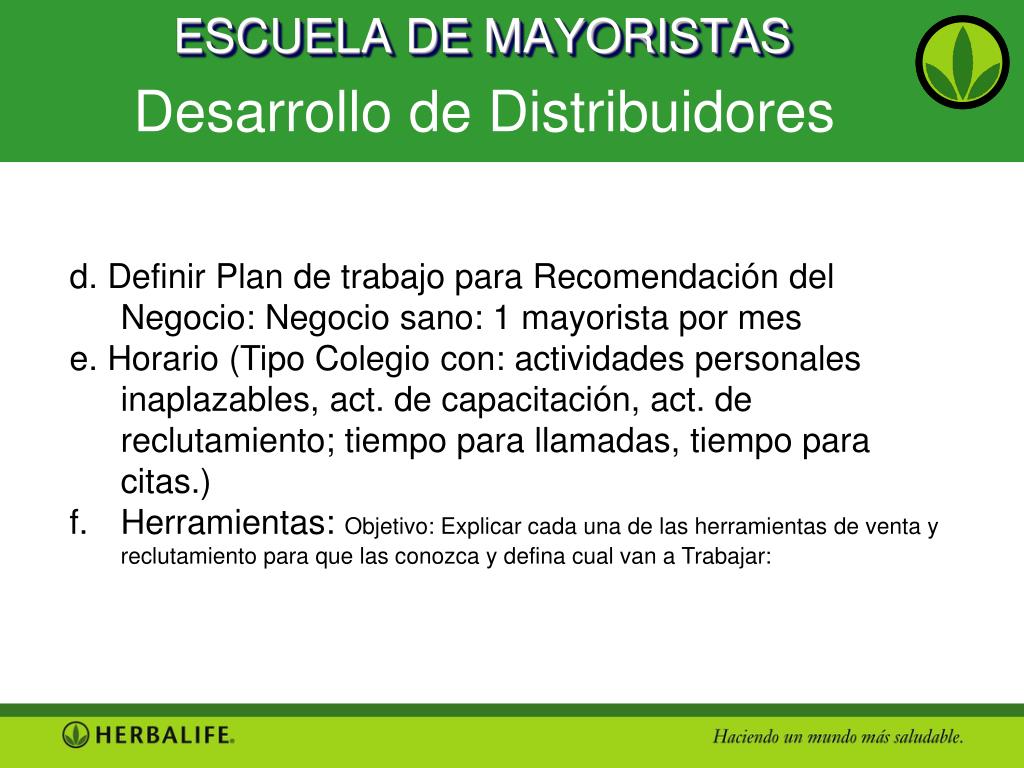 ESCUELA DE MAYORISTAS
Desarrollo de Distribuidores

d. Definir Plan de trabajo para Recomendación del Negocio: Negocio sano: 1 mayorista por mes
e. Horario (Tipo Colegio con: actividades personales inaplazables, act. de capacitación, act. de reclutamiento; tiempo para llamadas, tiempo para citas.)
f. Herramientas: Objetivo: Explicar cada una de las herramientas de venta y reclutamiento para que las conozca y defina cual van a Trabajar:

HERBALIFE.

Haciendo un mundo más saludable.